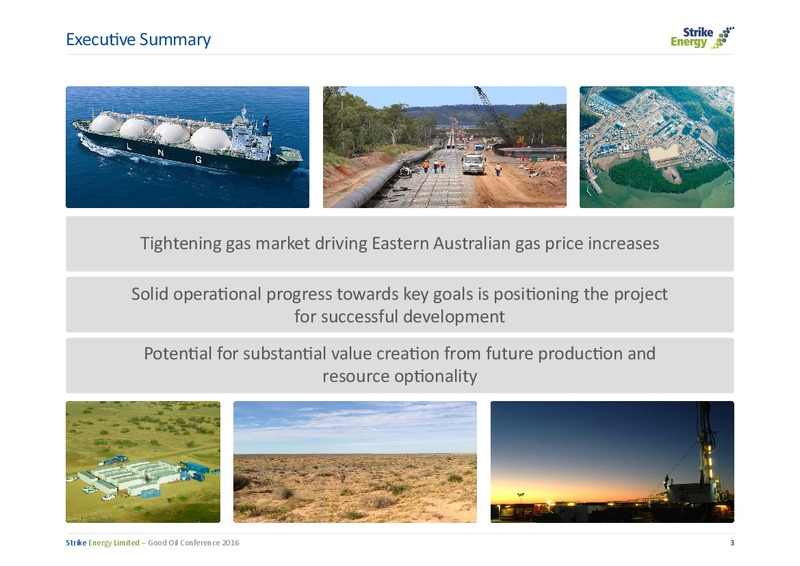 Executive Summary

Strike Energy

L N G

Tightening gas market driving Eastern Australian gas price increases

Solid operational progress towards key goals is positioning the project for successful development

Potential for substantial value creation from future production and resource optionality

Strike Energy Limited – Good Oil Conference 2016

3